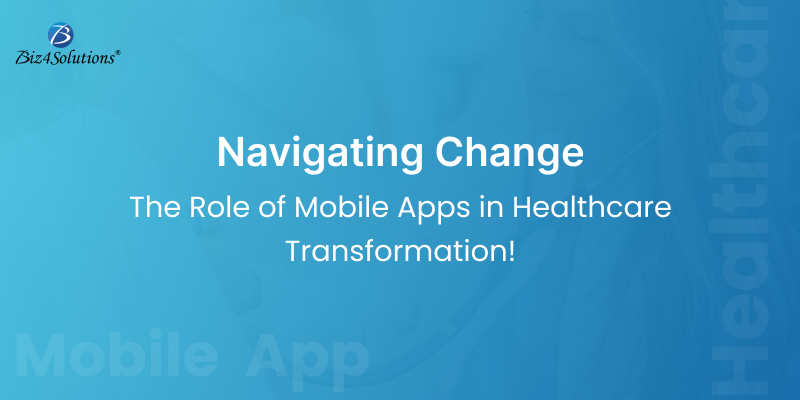 Biz4Solutions®

Navigating Change

The Role of Mobile Apps in Healthcare Transformation!

Mobile App

Healthcare